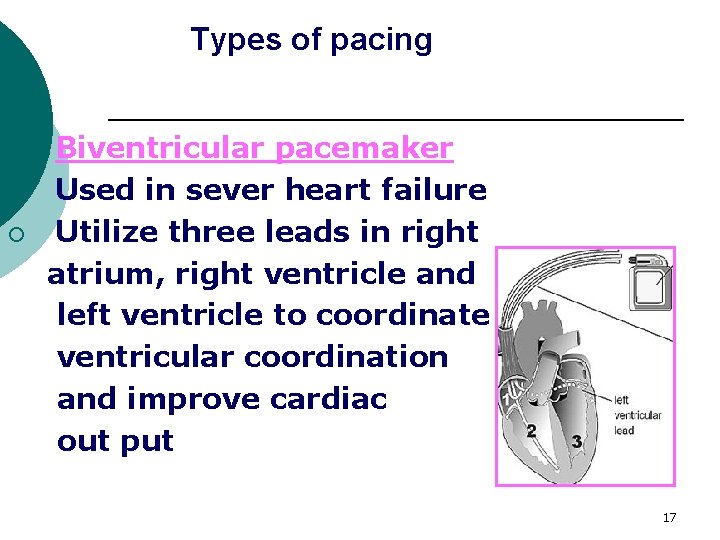 Types of pacing

Biventricular pacemaker

Used in sever heart failure

Utilize three leads in right atrium, right ventricle and left ventricle to coordinate ventricular coordination and improve cardiac out put

left ventricular lead

2

3

17